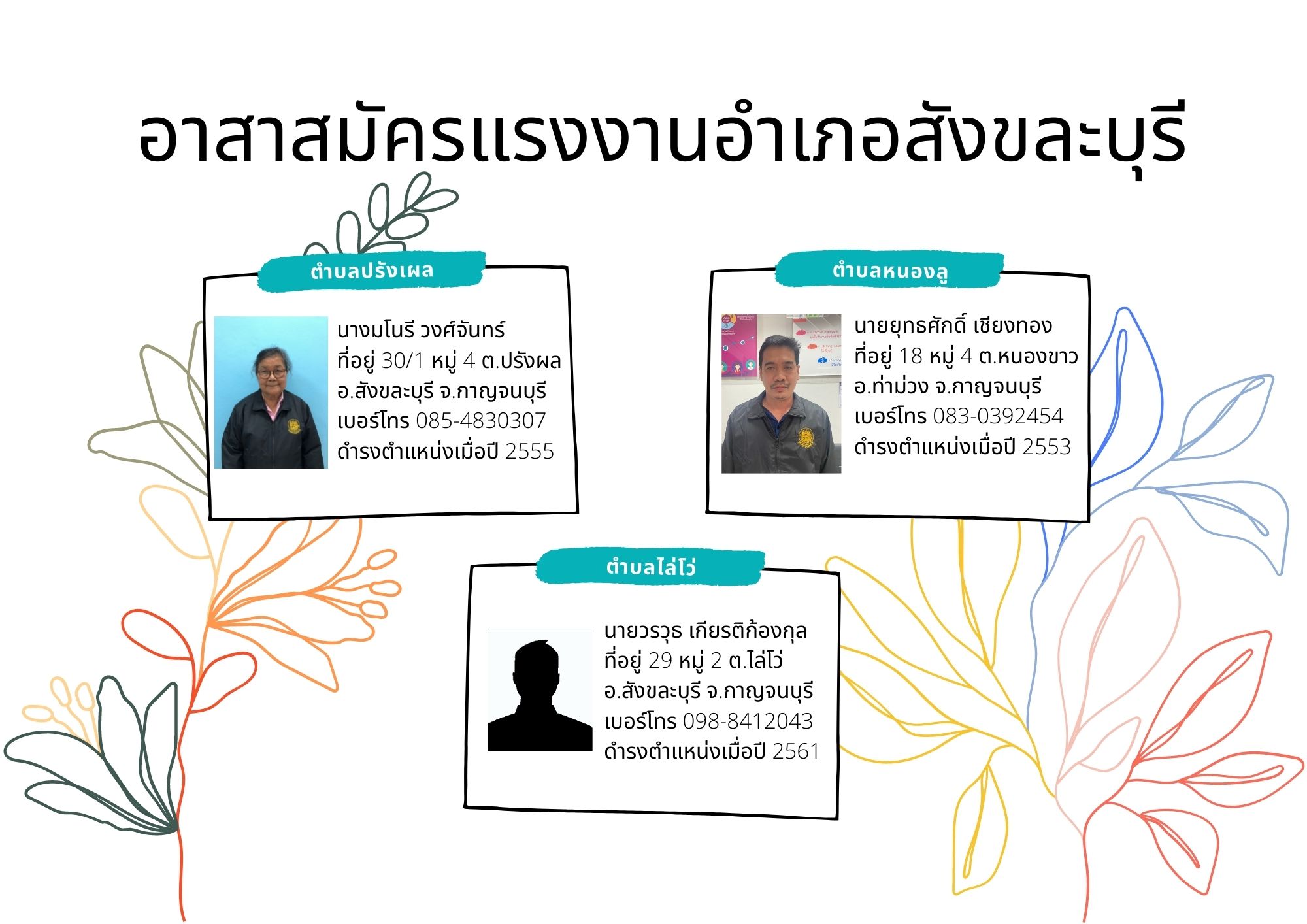 อาสาสมัครแรงงานอำเภอสังขละบุรี

ตำบลปรังเผล

นางมโนรี วงศ์จันทร์
ที่อยู่ 30/1 หมู่ 4 ต.ปรังผล
อ.สังขละบุรี จ.กาญจนบุรี
เบอร์โทร 085-4830307
ดำรงตำแหน่งเมื่อปี 2555

ตำบลหนองลู

นายยุทธศักดิ์ เชียงทอง
ที่อยู่ 18 หมู่ 4 ต.หนองขาว
อ.ท่าม่วง จ.กาญจนบุรี
เบอร์โทร 083-0392454
ดำรงตำแหน่งเมื่อปี 2553

ตำบลไล่โว่

นายวรวุธ เกียรติก้องกุล
ที่อยู่ 29 หมู่ 2 ต.ไล่โว่
อ.สังขละบุรี จ.กาญจนบุรี
เบอร์โทร 098-8412043
ดำรงตำแหน่งเมื่อปี 2561